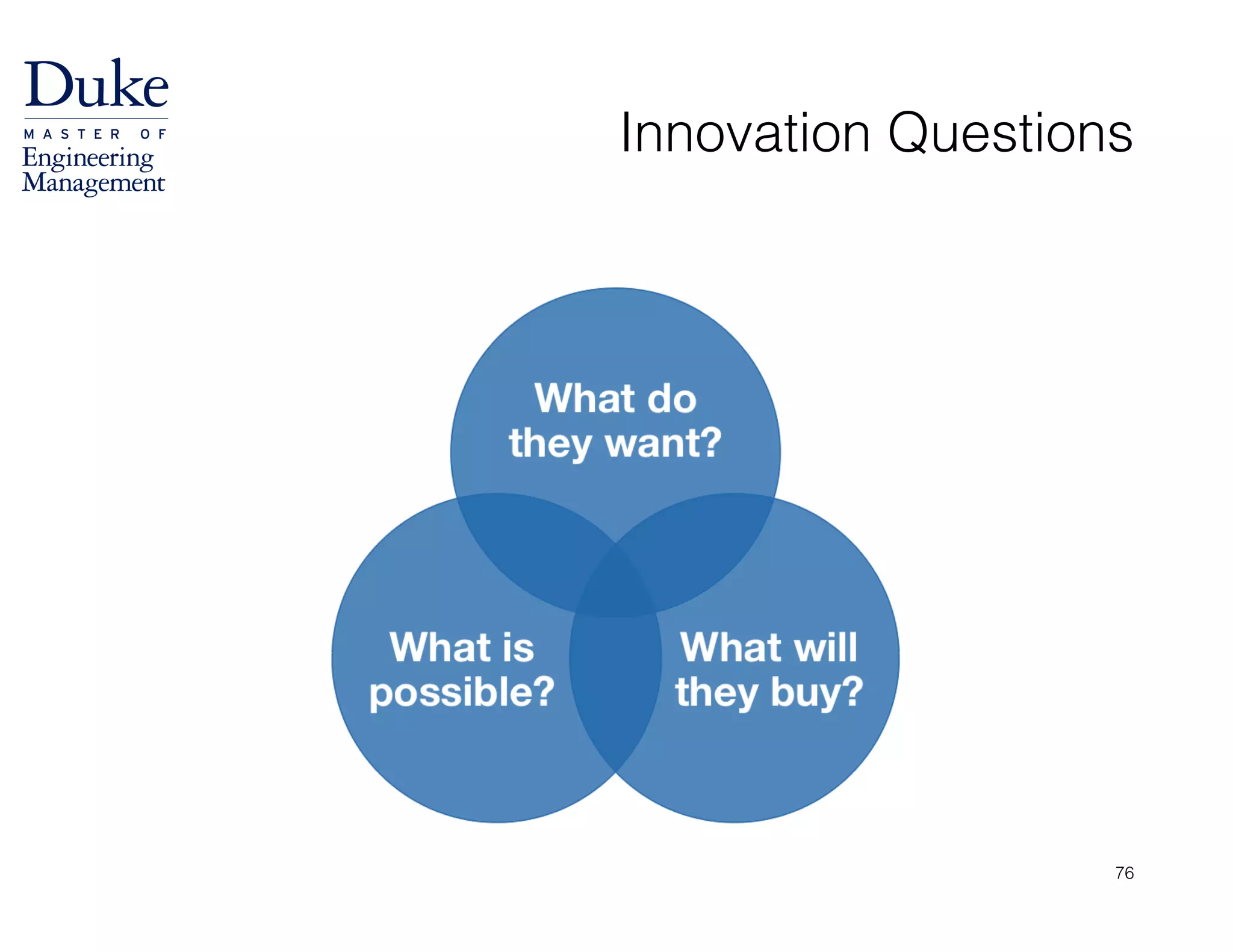 Duke
MASTER OF
Engineering
Management

Innovation Questions

What do they want?

What is possible?

What will they buy?

76